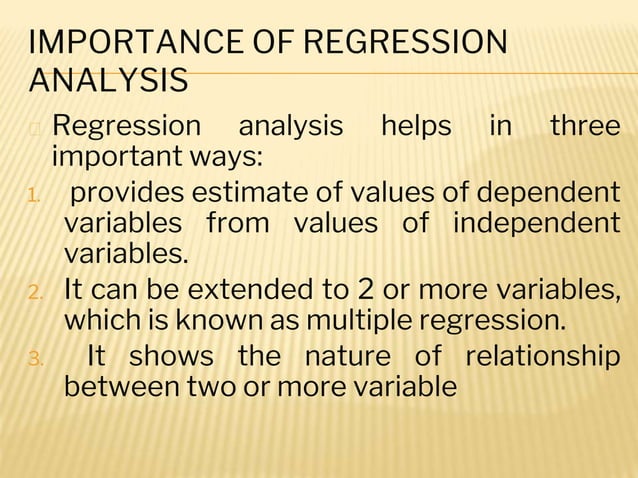 IMPORTANCE OF REGRESSION ANALYSIS

Regression analysis helps in three important ways:

1. provides estimate of values of dependent variables from values of independent variables.
2. It can be extended to 2 or more variables, which is known as multiple regression.
3. It shows the nature of relationship between two or more variable